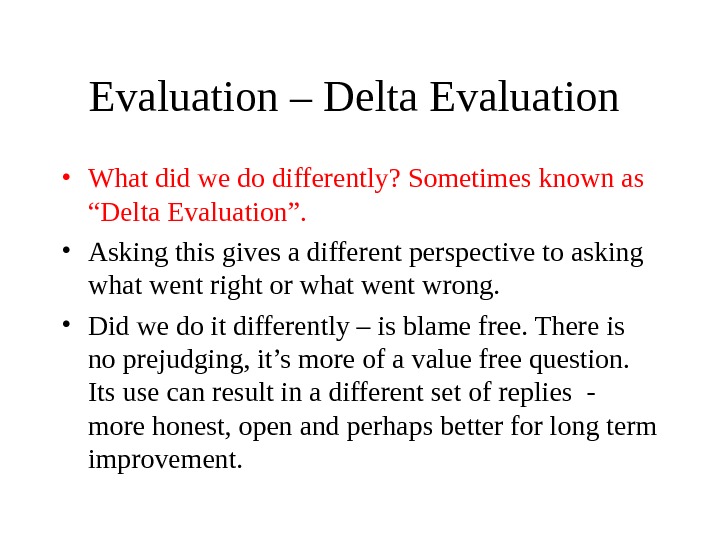 Evaluation – Delta Evaluation

• What did we do differently? Sometimes known as “Delta Evaluation”.

• Asking this gives a different perspective to asking what went right or what went wrong.

• Did we do it differently – is blame free. There is no prejudging, it’s more of a value free question. Its use can result in a different set of replies - more honest, open and perhaps better for long term improvement.